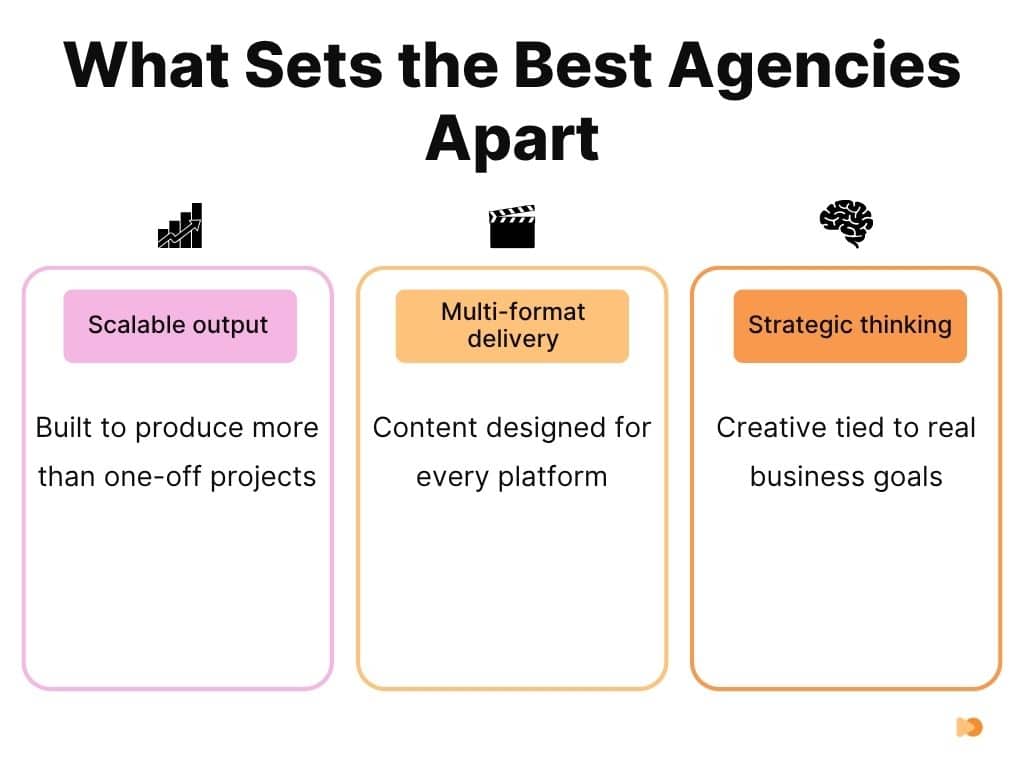 What Sets the Best Agencies Apart

Scalable output

Built to produce more than one-off projects

Multi-format delivery

Content designed for every platform

Strategic thinking

Creative tied to real business goals